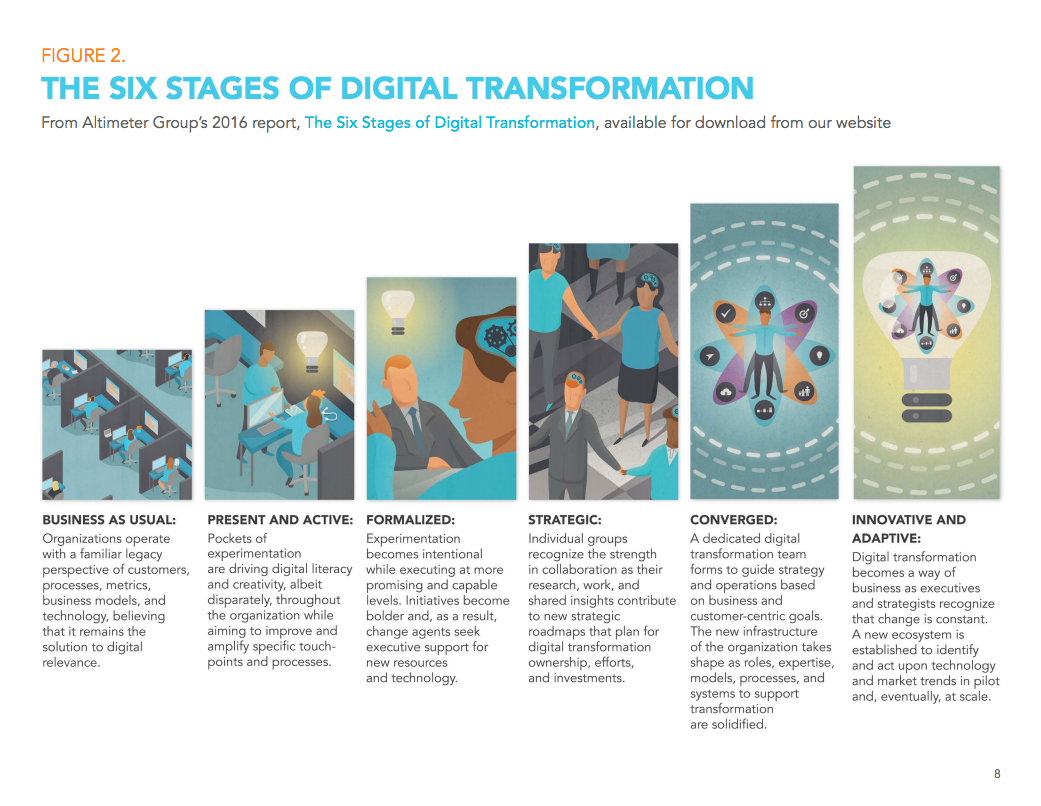 FIGURE 2.

THE SIX STAGES OF DIGITAL TRANSFORMATION

From Altimeter Group's 2016 report, The Six Stages of Digital Transformation, available for download from our website

BUSINESS AS USUAL:
Organizations operate with a familiar legacy perspective of customers, processes, metrics, business models, and technology, believing that it remains the solution to digital relevance.

PRESENT AND ACTIVE:
Pockets of experimentation are driving digital literacy and creativity, albeit disparately, throughout the organization while aiming to improve and amplify specific touchpoints and processes.

FORMALIZED:
Experimentation becomes intentional while executing at more promising and capable levels. Initiatives become bolder and, as a result, change agents seek executive support for new resources and technology.

STRATEGIC:
Individual groups recognize the strength in collaboration as their research, work, and shared insights contribute to new strategic roadmaps that plan for digital transformation ownership, efforts, and investments.

CONVERGED:
A dedicated digital transformation team forms to guide strategy and operations based on business and customer-centric goals. The new infrastructure of the organization takes shape as roles, expertise, models, processes, and systems to support transformation are solidified.

INNOVATIVE AND ADAPTIVE:
Digital transformation becomes a way of business as executives and strategists recognize that change is constant. A new ecosystem is established to identify and act upon technology and market trends in pilot and, eventually, at scale.

8